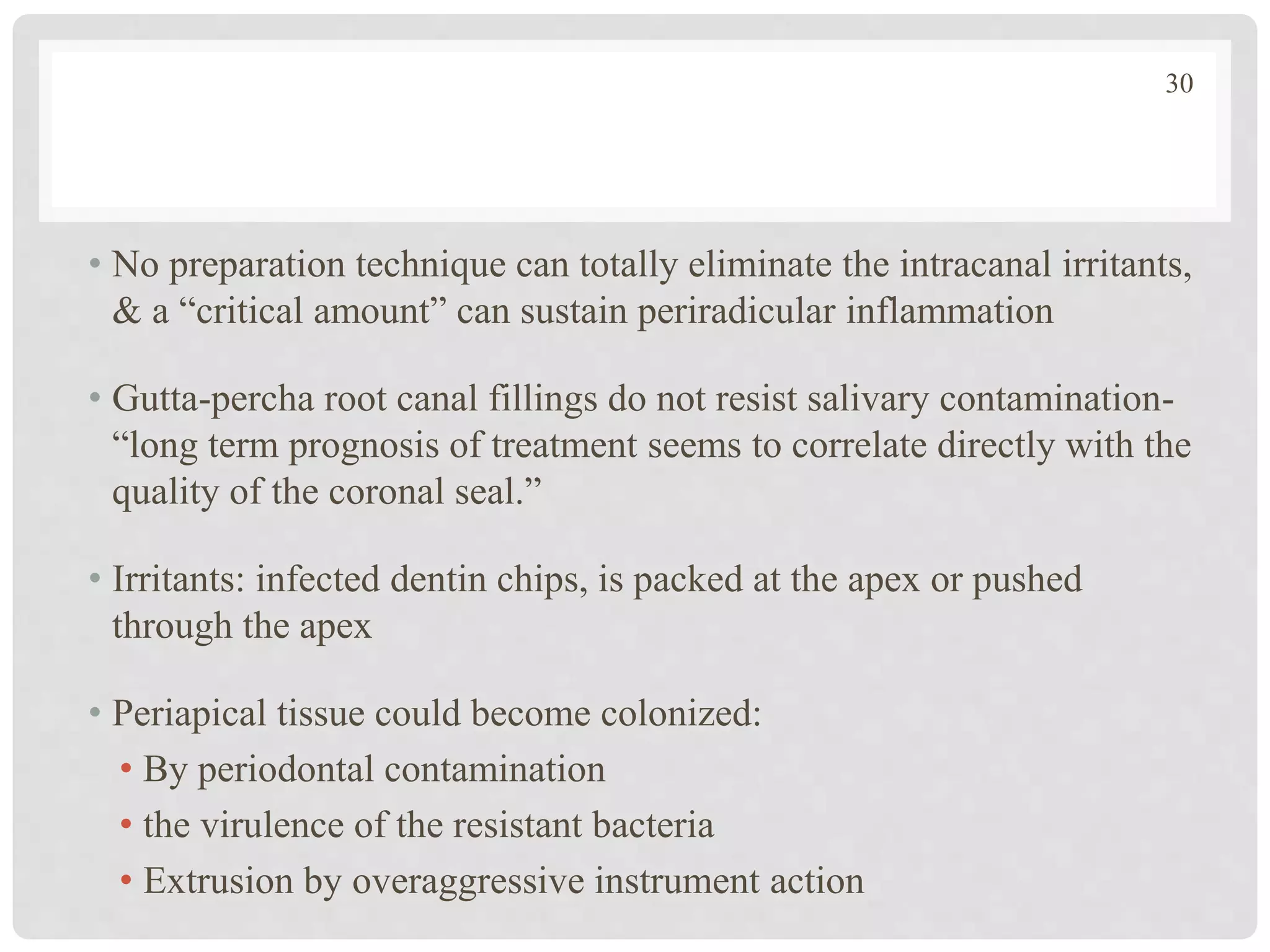 30

• No preparation technique can totally eliminate the intracanal irritants, & a “critical amount” can sustain periradicular inflammation

• Gutta-percha root canal fillings do not resist salivary contamination- “long term prognosis of treatment seems to correlate directly with the quality of the coronal seal.”

• Irritants: infected dentin chips, is packed at the apex or pushed through the apex

• Periapical tissue could become colonized:
  • By periodontal contamination
  • the virulence of the resistant bacteria
  • Extrusion by overaggressive instrument action